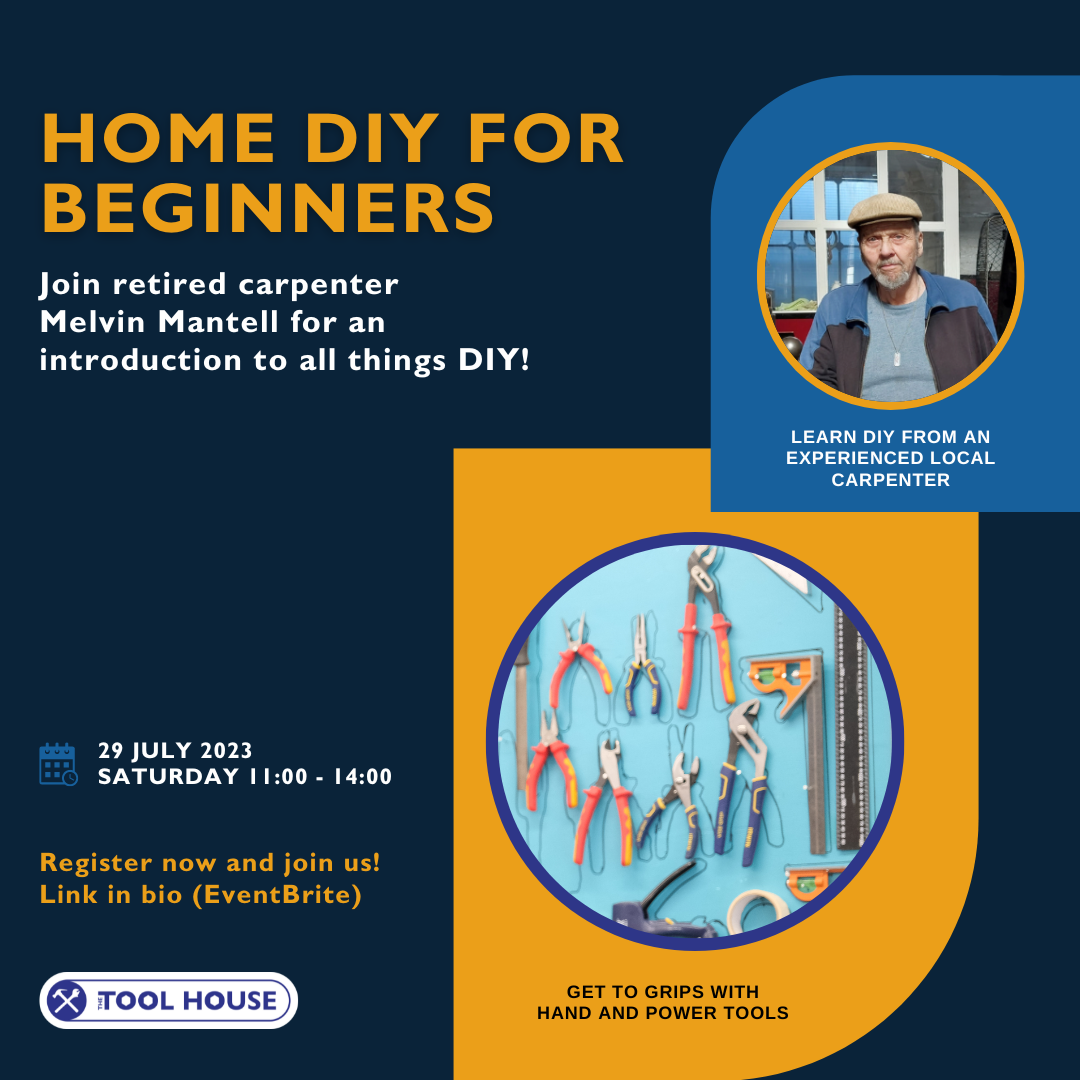 HOME DIY FOR BEGINNERS

Join retired carpenter Melvin Mantell for an introduction to all things DIY!

LEARN DIY FROM AN EXPERIENCED LOCAL CARPENTER

29 JULY 2023
SATURDAY 11:00 - 14:00

Register now and join us!
Link in bio (EventBrite)

THE TOOL HOUSE

GET TO GRIPS WITH HAND AND POWER TOOLS